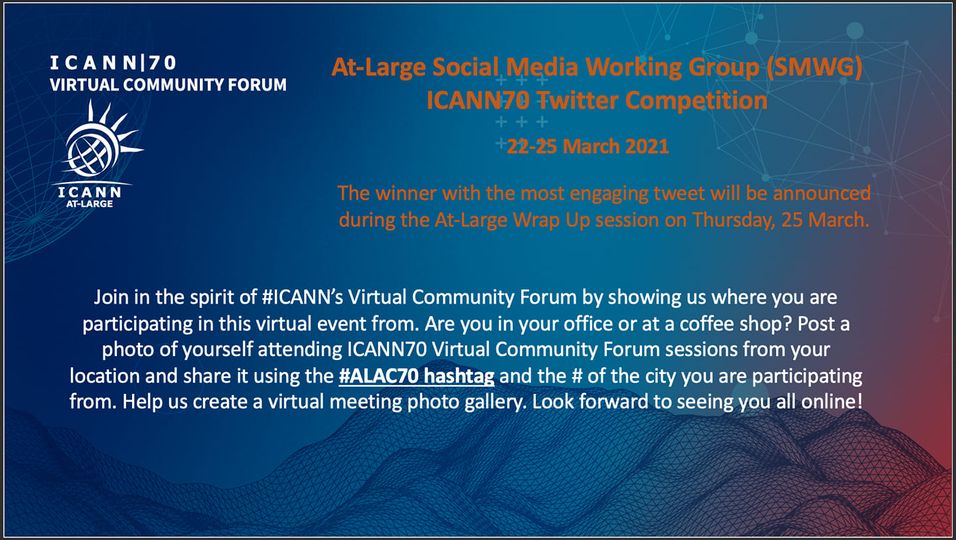 ICANN|70
VIRTUAL COMMUNITY FORUM

ICANN
AT-LARGE

At-Large Social Media Working Group (SMWG)
ICANN70 Twitter Competition

22-25 March 2021

The winner with the most engaging tweet will be announced during the At-Large Wrap Up session on Thursday, 25 March.

Join in the spirit of #ICANN's Virtual Community Forum by showing us where you are participating in this virtual event from. Are you in your office or at a coffee shop? Post a photo of yourself attending ICANN70 Virtual Community Forum sessions from your location and share it using the #ALAC70 hashtag and the # of the city you are participating from. Help us create a virtual meeting photo gallery. Look forward to seeing you all online!